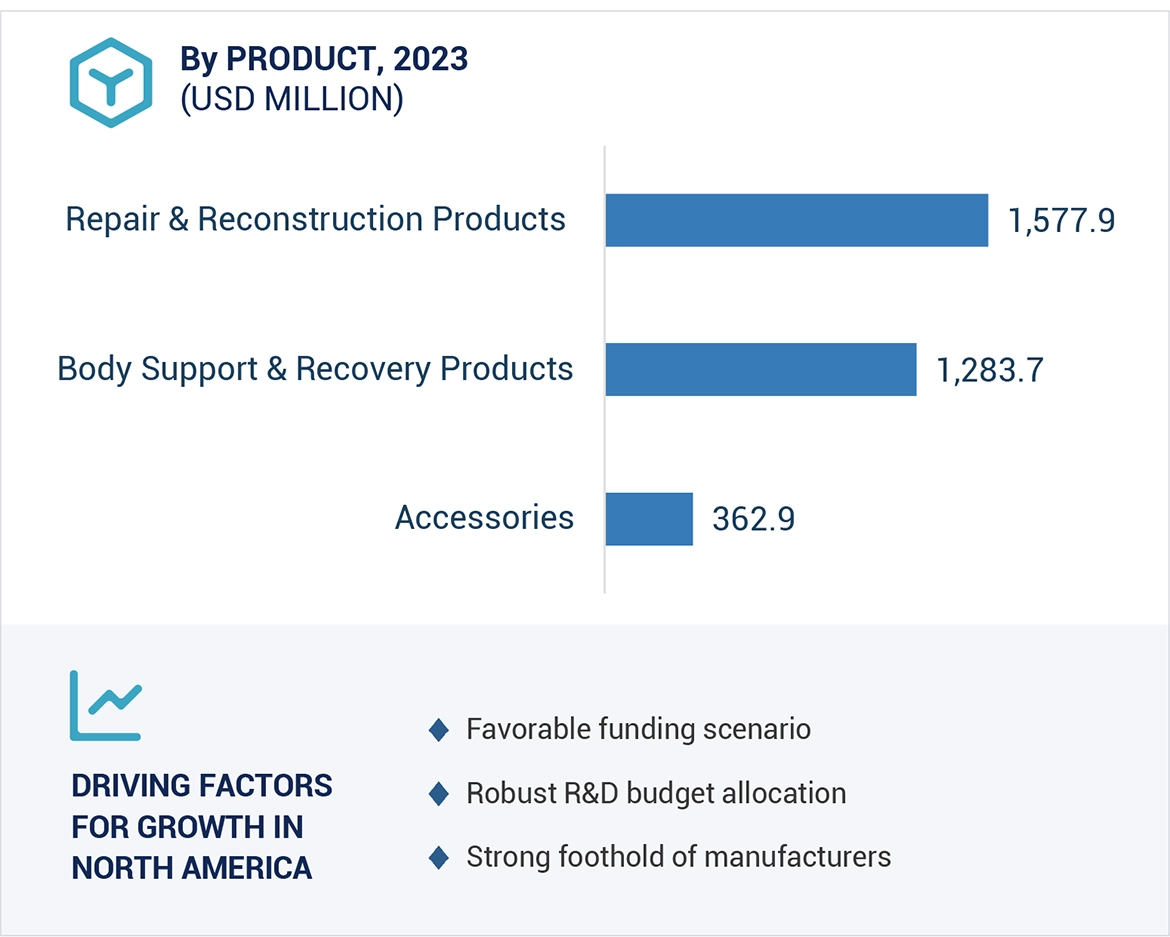 By PRODUCT, 2023
(USD MILLION)

Repair & Reconstruction Products 1,577.9

Body Support & Recovery Products 1,283.7

Accessories 362.9

DRIVING FACTORS FOR GROWTH IN NORTH AMERICA

Favorable funding scenario

Robust R&D budget allocation

Strong foothold of manufacturers